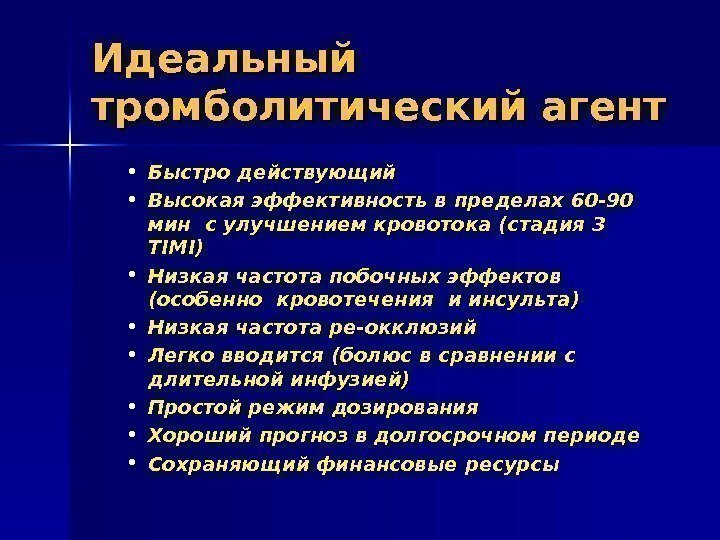 Идеальный тромболитический агент

• Быстро действующий
• Высокая эффективность в пределах 60-90 мин с улучшением кровотока (стадия 3 TIMI)
• Низкая частота побочных эффектов (особенно кровотечения и инсульта)
• Низкая частота ре-окклюзий
• Легко вводится (болюс в сравнении с длительной инфузией)
• Простой режим дозирования
• Хороший прогноз в долгосрочном периоде
• Сохраняющий финансовые ресурсы